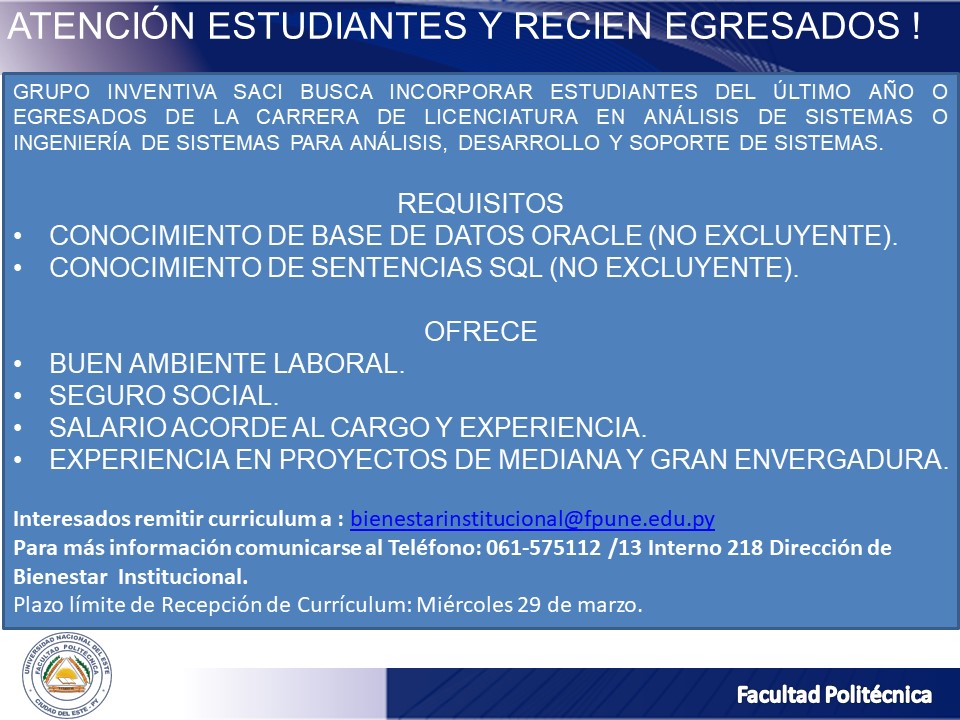 ATENCIÓN ESTUDIANTES Y RECIEN EGRESADOS !

GRUPO INVENTIVA SACI BUSCA INCORPORAR ESTUDIANTES DEL ÚLTIMO AÑO O EGRESADOS DE LA CARRERA DE LICENCIATURA EN ANÁLISIS DE SISTEMAS O INGENIERÍA DE SISTEMAS PARA ANÁLISIS, DESARROLLO Y SOPORTE DE SISTEMAS.

REQUISITOS
• CONOCIMIENTO DE BASE DE DATOS ORACLE (NO EXCLUYENTE).
• CONOCIMIENTO DE SENTENCIAS SQL (NO EXCLUYENTE).

OFRECE
• BUEN AMBIENTE LABORAL.
• SEGURO SOCIAL.
• SALARIO ACORDE AL CARGO Y EXPERIENCIA.
• EXPERIENCIA EN PROYECTOS DE MEDIANA Y GRAN ENVERGADURA.

Interesados remitir curriculum a : bienestarinstitucional@fpune.edu.py
Para más información comunicarse al Teléfono: 061-575112 /13 Interno 218 Dirección de Bienestar Institucional.
Plazo límite de Recepción de Currículum: Miércoles 29 de marzo.

UNIVERSIDAD NACIONAL DEL ESTE
FACULTAD POLITÉCNICA
CIUDAD DEL ESTE - PY

Facultad Politécnica